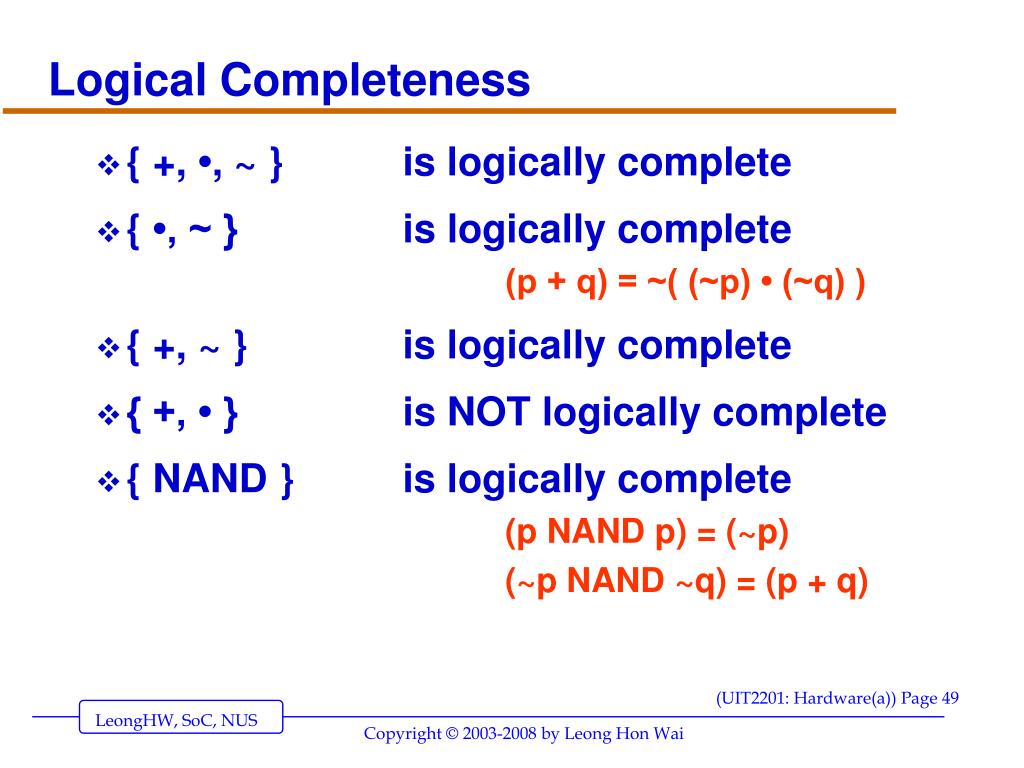 Logical Completeness

❖ { +, •, ~ } is logically complete

❖ { •, ~ } is logically complete
(p + q) = ~( (~p) • (~q) )

❖ { +, ~ } is logically complete

❖ { +, • } is NOT logically complete

❖ { NAND } is logically complete
(p NAND p) = (~p)
(~p NAND ~q) = (p + q)

(UIT2201: Hardware(a)) Page 49

LeongHW, SoC, NUS

Copyright © 2003-2008 by Leong Hon Wai